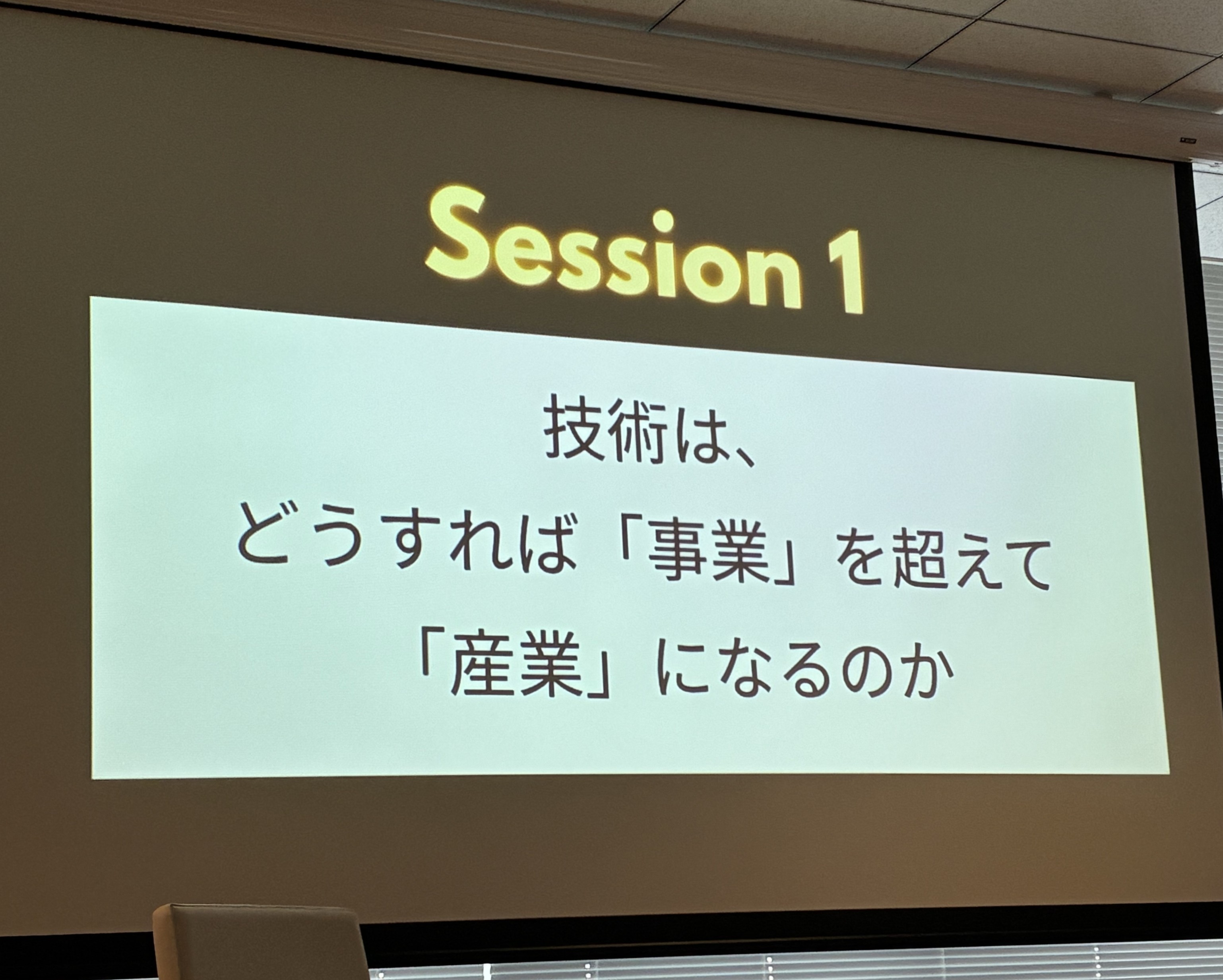 Session 1

技術は、
どうすれば「事業」を超えて
「産業」になるのか